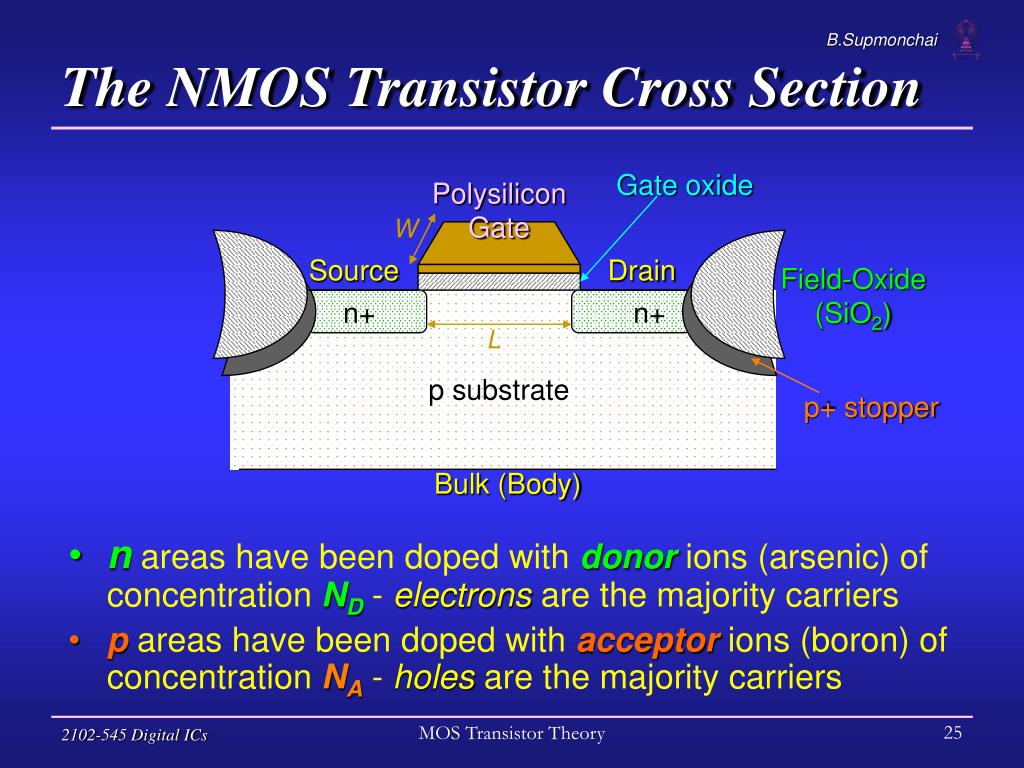 B.Supmonchai

The NMOS Transistor Cross Section

Polysilicon
Gate

Gate oxide

W

Source

Drain

Field-Oxide
($SiO_2$)

n+

n+

L

p substrate

p+ stopper

Bulk (Body)

• n areas have been doped with donor ions (arsenic) of concentration $N_D$ - electrons are the majority carriers

• p areas have been doped with acceptor ions (boron) of concentration $N_A$ - holes are the majority carriers

2102-545 Digital ICs

MOS Transistor Theory

25